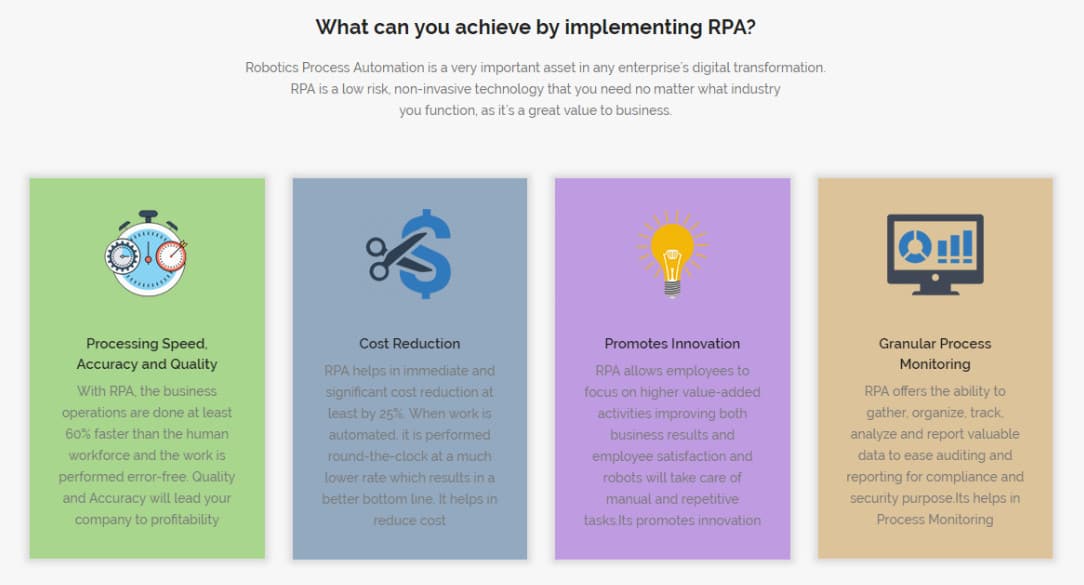 What can you achieve by implementing RPA?

Robotics Process Automation is a very important asset in any enterprise's digital transformation. RPA is a low risk, non-invasive technology that you need no matter what industry you function, as it's a great value to business.

Processing Speed, Accuracy and Quality

With RPA, the business operations are done at least 60% faster than the human workforce and the work is performed error-free. Quality and Accuracy will lead your company to profitability

Cost Reduction

RPA helps in immediate and significant cost reduction at least by 25%. When work is automated, it is performed round-the-clock at a much lower rate which results in a better bottom line. It helps in reduce cost

Promotes Innovation

RPA allows employees to focus on higher value-added activities improving both business results and employee satisfaction and robots will take care of manual and repetitive tasks.Its promotes innovation

Granular Process Monitoring

RPA offers the ability to gather, organize, track, analyze and report valuable data to ease auditing and reporting for compliance and security purpose.Its helps in Process Monitoring